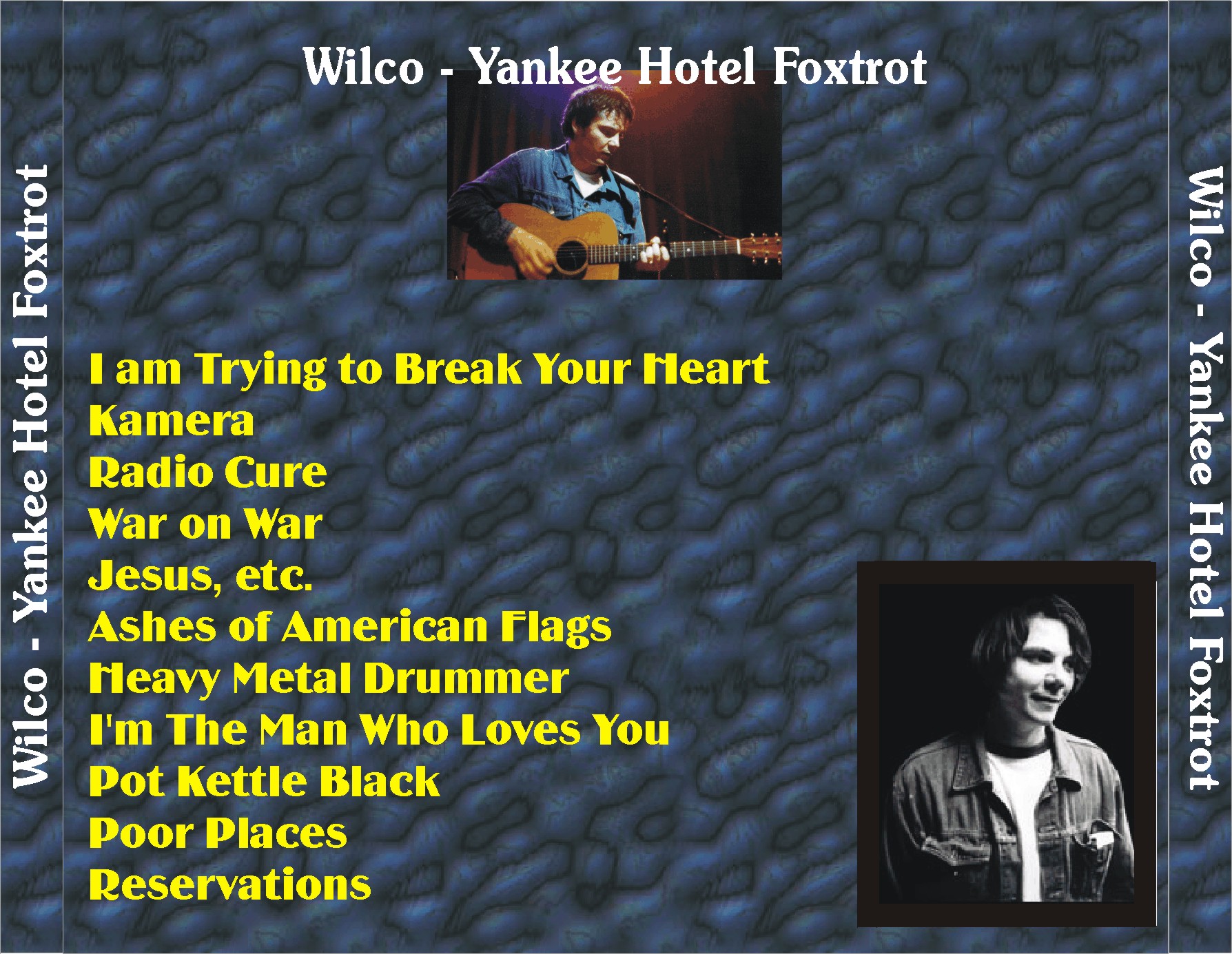 Wilco - Yankee Hotel Foxtrot

Wilco - Yankee Hotel Foxtrot

I am Trying to Break Your Heart
Kamera
Radio Cure
War on War
Jesus, etc.
Ashes of American Flags
Heavy Metal Drummer
I'm The Man Who Loves You
Pot Kettle Black
Poor Places
Reservations

Wilco - Yankee Hotel Foxtrot